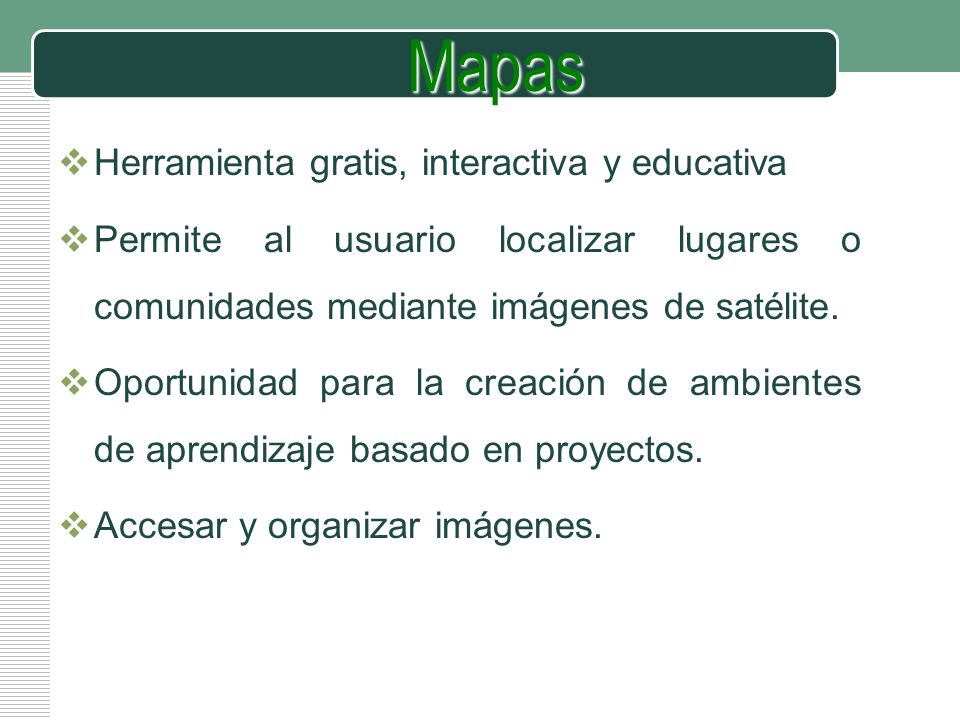 Mapas

❖ Herramienta gratis, interactiva y educativa

❖ Permite al usuario localizar lugares o comunidades mediante imágenes de satélite.

❖ Oportunidad para la creación de ambientes de aprendizaje basado en proyectos.

❖ Accesar y organizar imágenes.